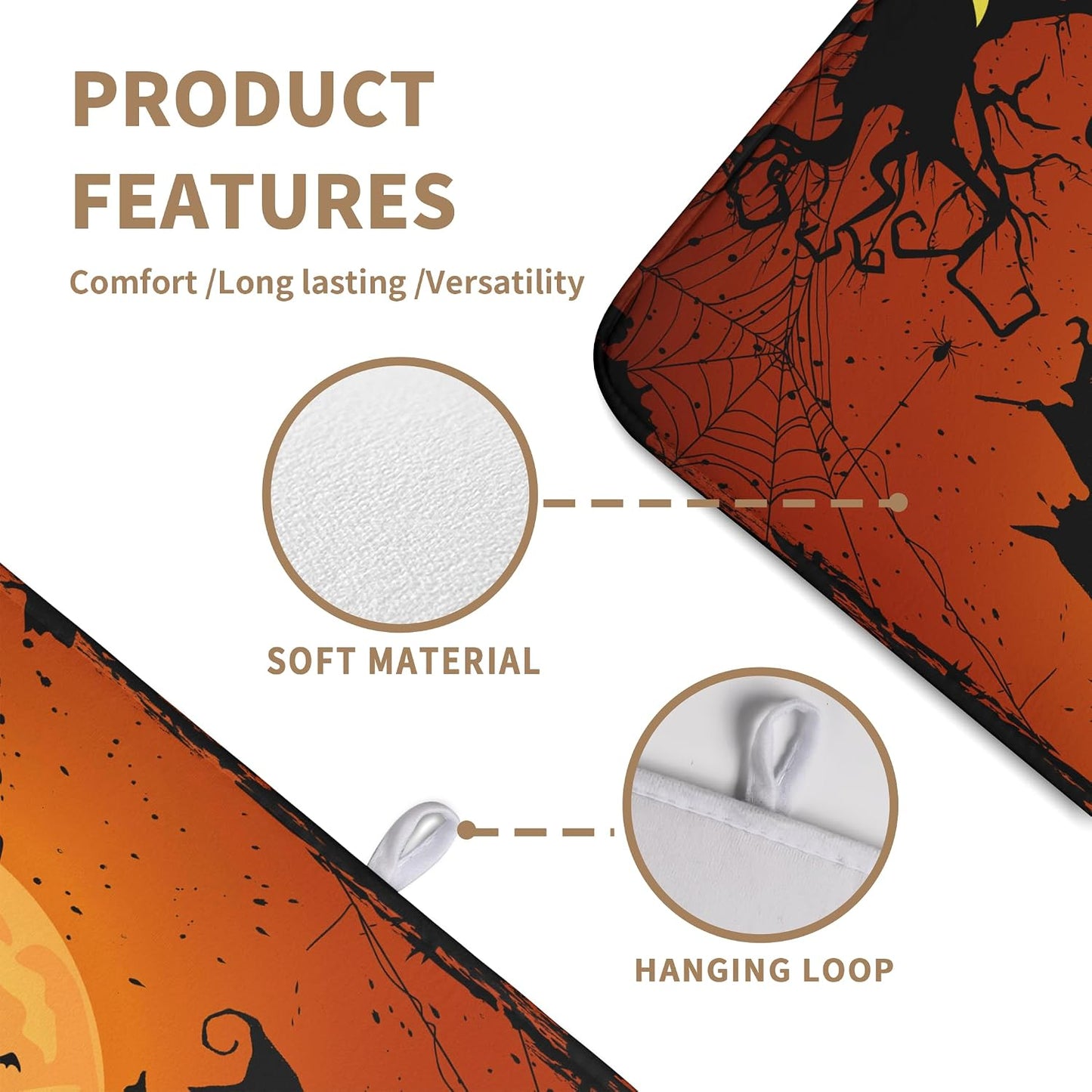 PRODUCT
FEATURES

Comfort /Long lasting /Versatility

SOFT MATERIAL

HANGING LOOP